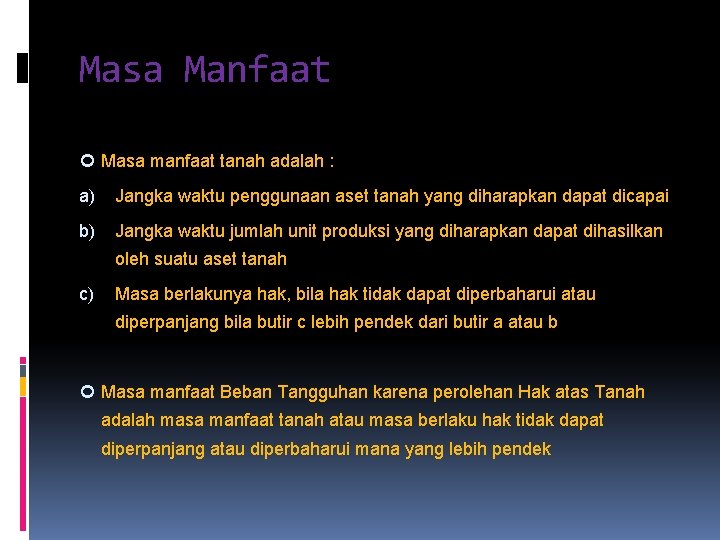 Masa Manfaat

Masa manfaat tanah adalah :

a) Jangka waktu penggunaan aset tanah yang diharapkan dapat dicapai

b) Jangka waktu jumlah unit produksi yang diharapkan dapat dihasilkan oleh suatu aset tanah

c) Masa berlakunya hak, bila hak tidak dapat diperbaharui atau diperpanjang bila butir c lebih pendek dari butir a atau b

Masa manfaat Beban Tangguhan karena perolehan Hak atas Tanah adalah masa manfaat tanah atau masa berlaku hak tidak dapat diperpanjang atau diperbaharui mana yang lebih pendek